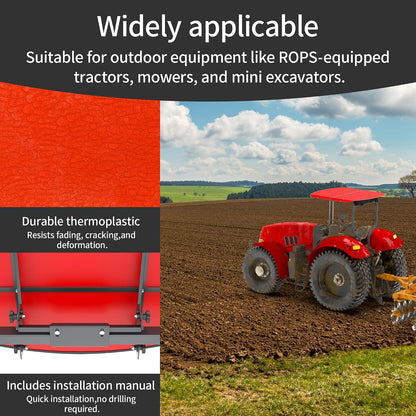 Widely applicable
Suitable for outdoor equipment like ROPS-equipped tractors, mowers, and mini excavators.

Durable thermoplastic
Resists fading, cracking,and deformation.

Includes installation manual
Quick installation,no drilling required.